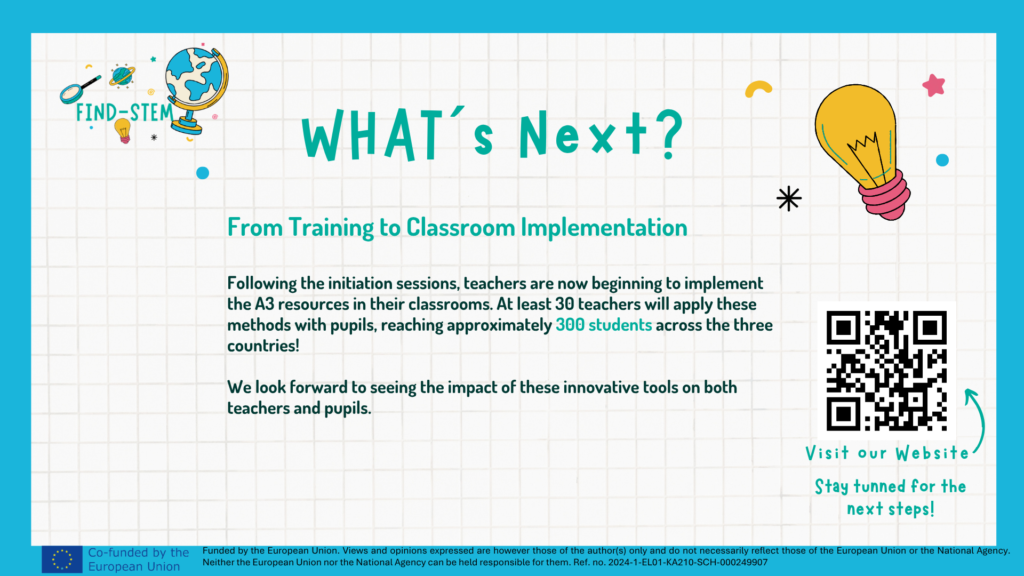 FIND-STEM

WHAT´s Next?

From Training to Classroom Implementation

Following the initiation sessions, teachers are now beginning to implement the A3 resources in their classrooms. At least 30 teachers will apply these methods with pupils, reaching approximately 300 students across the three countries!

We look forward to seeing the impact of these innovative tools on both teachers and pupils.

Visit our Website

Stay tunned for the next steps!

Co-funded by the European Union

Funded by the European Union. Views and opinions expressed are however those of the author(s) only and do not necessarily reflect those of the European Union or the National Agency. Neither the European Union nor the National Agency can be held responsible for them. Ref. no. 2024-1-EL01-KA210-SCH-000249907